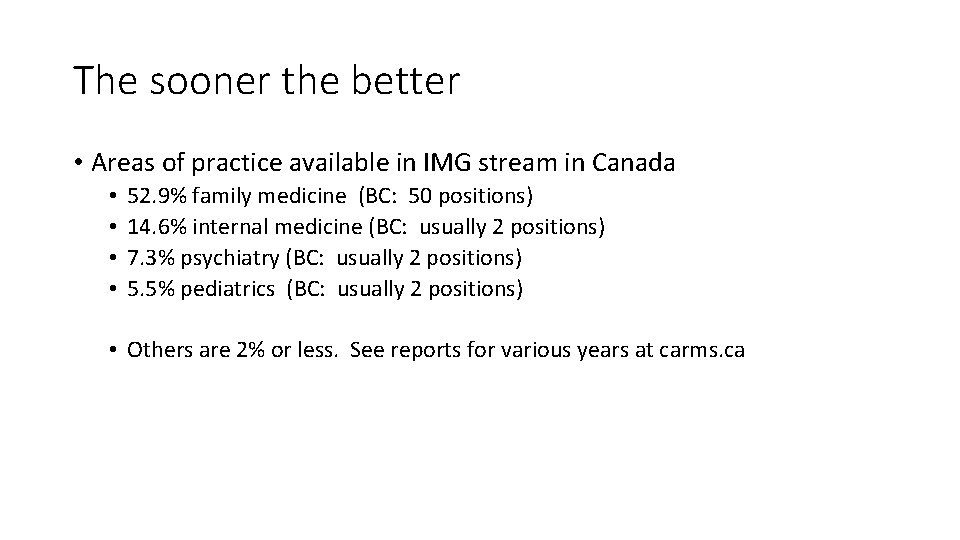 The sooner the better

• Areas of practice available in IMG stream in Canada
  • 52.9% family medicine (BC: 50 positions)
  • 14.6% internal medicine (BC: usually 2 positions)
  • 7.3% psychiatry (BC: usually 2 positions)
  • 5.5% pediatrics (BC: usually 2 positions)

  • Others are 2% or less. See reports for various years at carms.ca